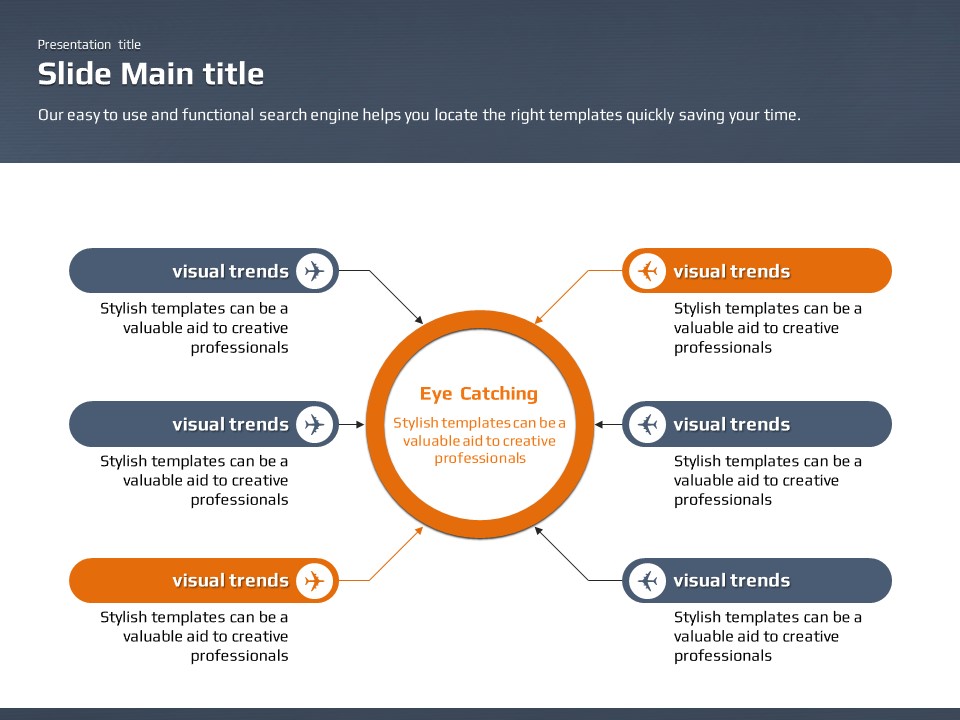 Presentation title

Slide Main title

Our easy to use and functional search engine helps you locate the right templates quickly saving your time.

visual trends

Stylish templates can be a valuable aid to creative professionals

visual trends

Stylish templates can be a valuable aid to creative professionals

visual trends

Stylish templates can be a valuable aid to creative professionals

Eye Catching

Stylish templates can be a valuable aid to creative professionals

visual trends

Stylish templates can be a valuable aid to creative professionals

visual trends

Stylish templates can be a valuable aid to creative professionals

visual trends

Stylish templates can be a valuable aid to creative professionals